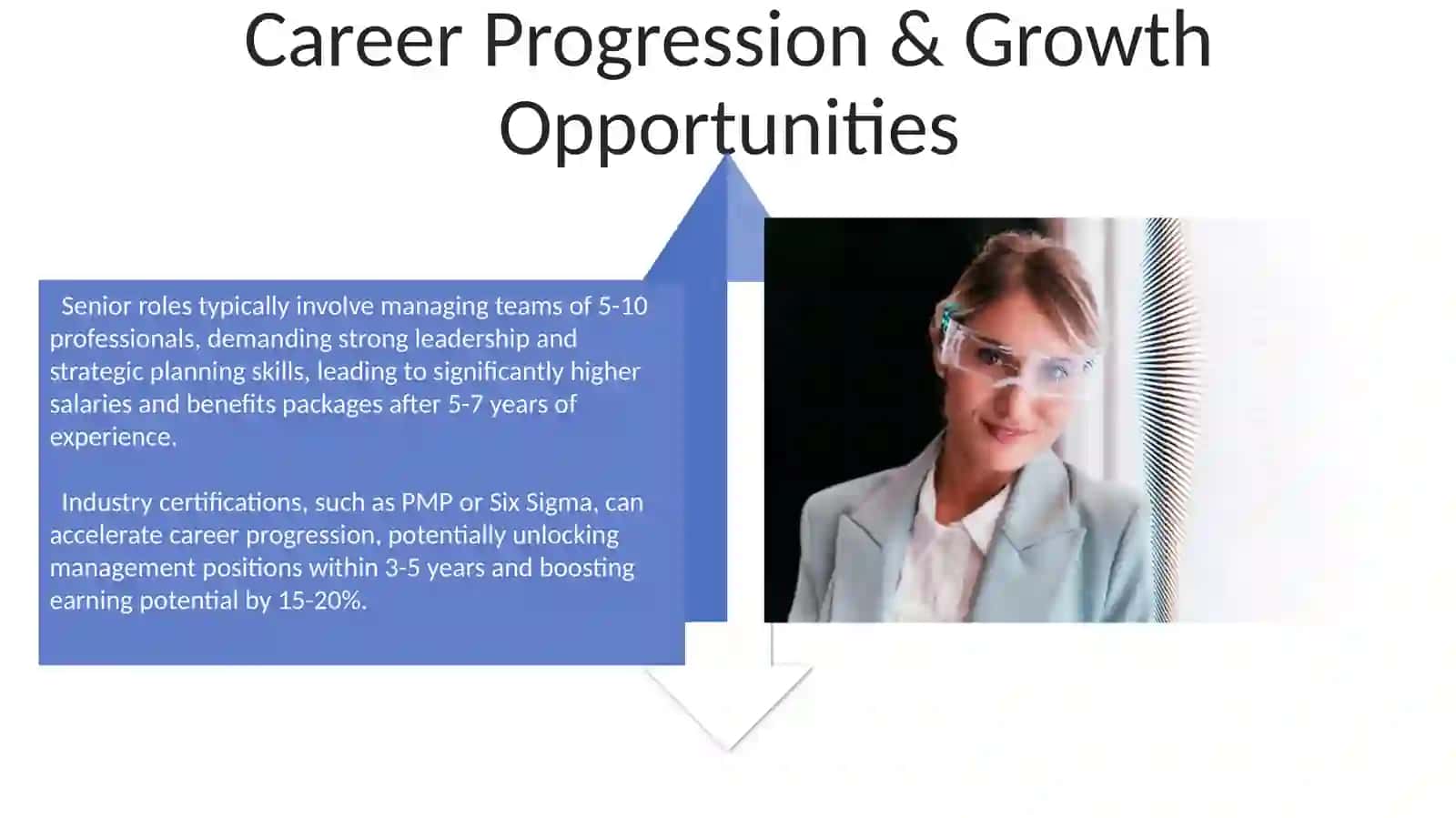 Career Progression & Growth Opportunities

Senior roles typically involve managing teams of 5-10 professionals, demanding strong leadership and strategic planning skills, leading to significantly higher salaries and benefits packages after 5-7 years of experience.

Industry certifications, such as PMP or Six Sigma, can accelerate career progression, potentially unlocking management positions within 3-5 years and boosting earning potential by 15-20%.